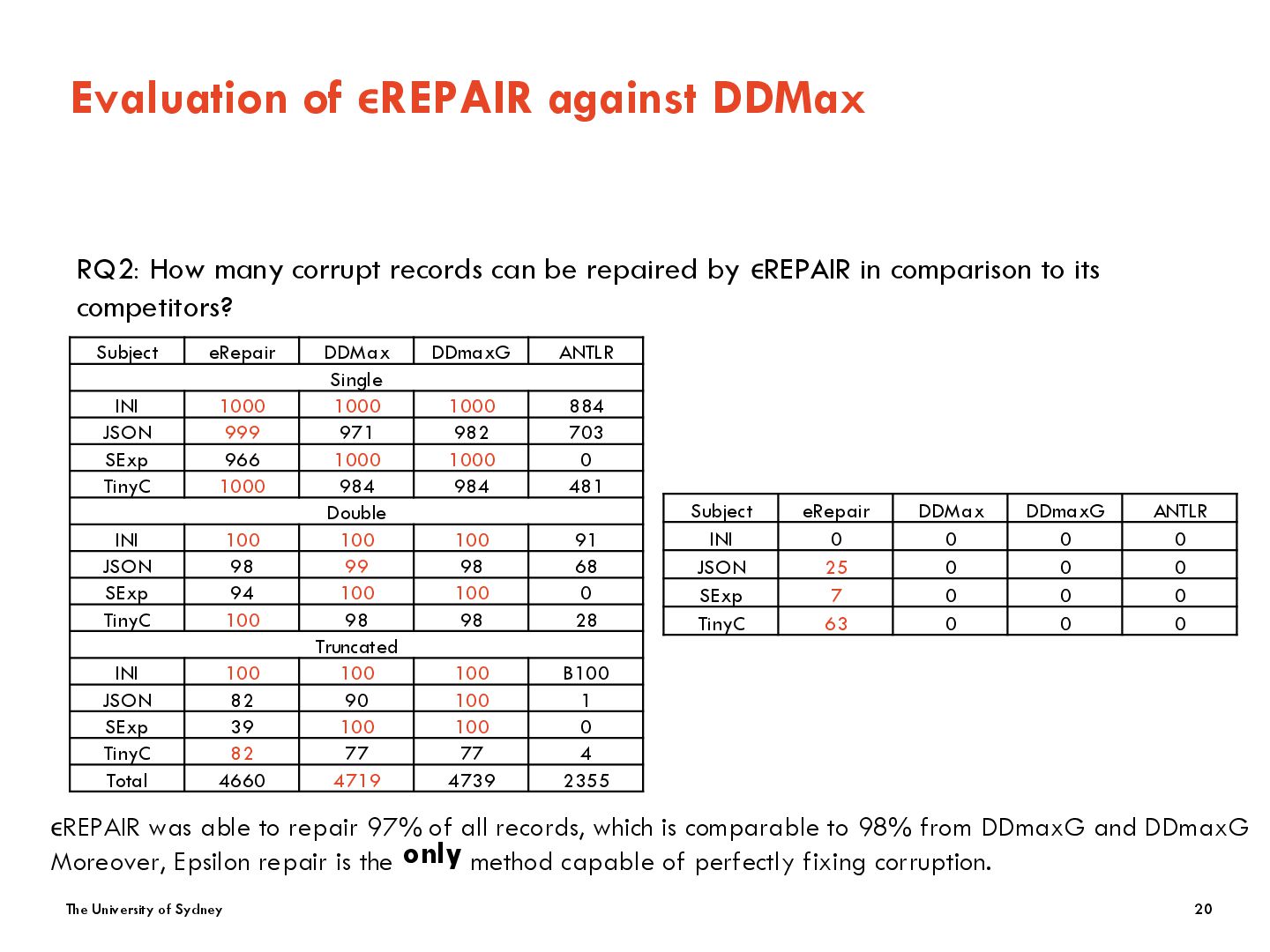 Evaluation of ϵREPAIR against DDMax

RQ2: How many corrupt records can be repaired by ϵREPAIR in comparison to its competitors?

| Subject | eRepair | DDMax | DDmaxG | ANTLR |
|---|---|---|---|---|
| Single | | | | |
| INI | 1000 | 1000 | 1000 | 884 |
| JSON | 999 | 971 | 982 | 703 |
| SExp | 966 | 1000 | 1000 | 0 |
| TinyC | 1000 | 984 | 984 | 481 |
| Double | | | | |
| INI | 100 | 100 | 100 | 91 |
| JSON | 98 | 99 | 98 | 68 |
| SExp | 94 | 100 | 100 | 0 |
| TinyC | 100 | 98 | 98 | 28 |
| Truncated | | | | |
| INI | 100 | 100 | 100 | B100 |
| JSON | 82 | 90 | 100 | 1 |
| SExp | 39 | 100 | 100 | 0 |
| TinyC | 82 | 77 | 77 | 4 |
| Total | 4660 | 4719 | 4739 | 2355 |

| Subject | eRepair | DDMax | DDmaxG | ANTLR |
|---|---|---|---|---|
| INI | 0 | 0 | 0 | 0 |
| JSON | 25 | 0 | 0 | 0 |
| SExp | 7 | 0 | 0 | 0 |
| TinyC | 63 | 0 | 0 | 0 |

ϵREPAIR was able to repair 97% of all records, which is comparable to 98% from DDmaxG and DDmaxG Moreover, Epsilon repair is the only method capable of perfectly fixing corruption.

The University of Sydney

20